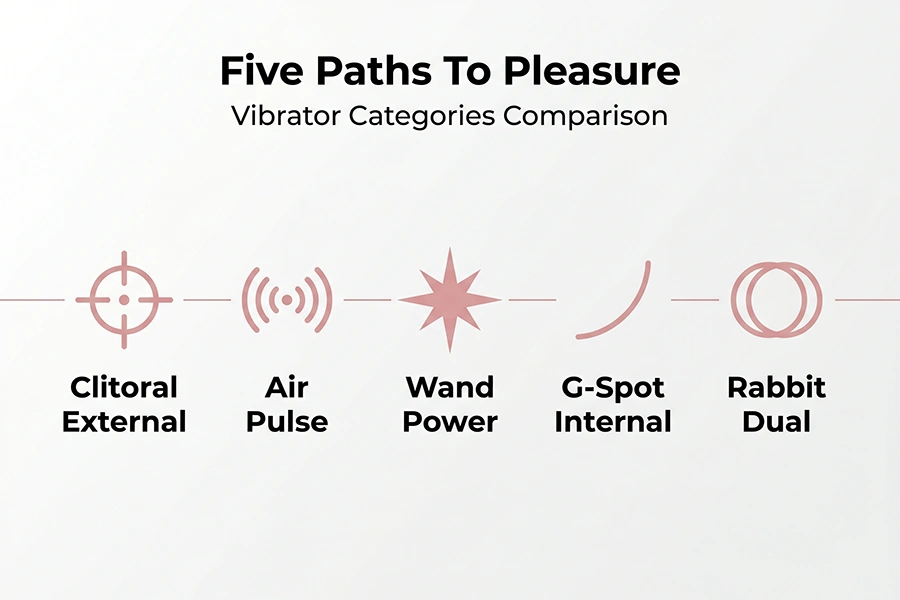 Five Paths To Pleasure
Vibrator Categories Comparison

Clitoral External

Air Pulse

Wand Power

G-Spot Internal

Rabbit Dual